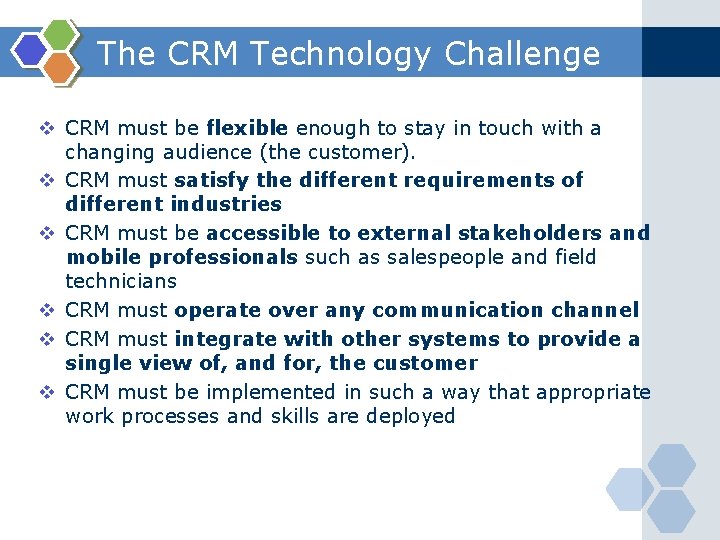 The CRM Technology Challenge

❖ CRM must be flexible enough to stay in touch with a changing audience (the customer).
❖ CRM must satisfy the different requirements of different industries
❖ CRM must be accessible to external stakeholders and mobile professionals such as salespeople and field technicians
❖ CRM must operate over any communication channel
❖ CRM must integrate with other systems to provide a single view of, and for, the customer
❖ CRM must be implemented in such a way that appropriate work processes and skills are deployed